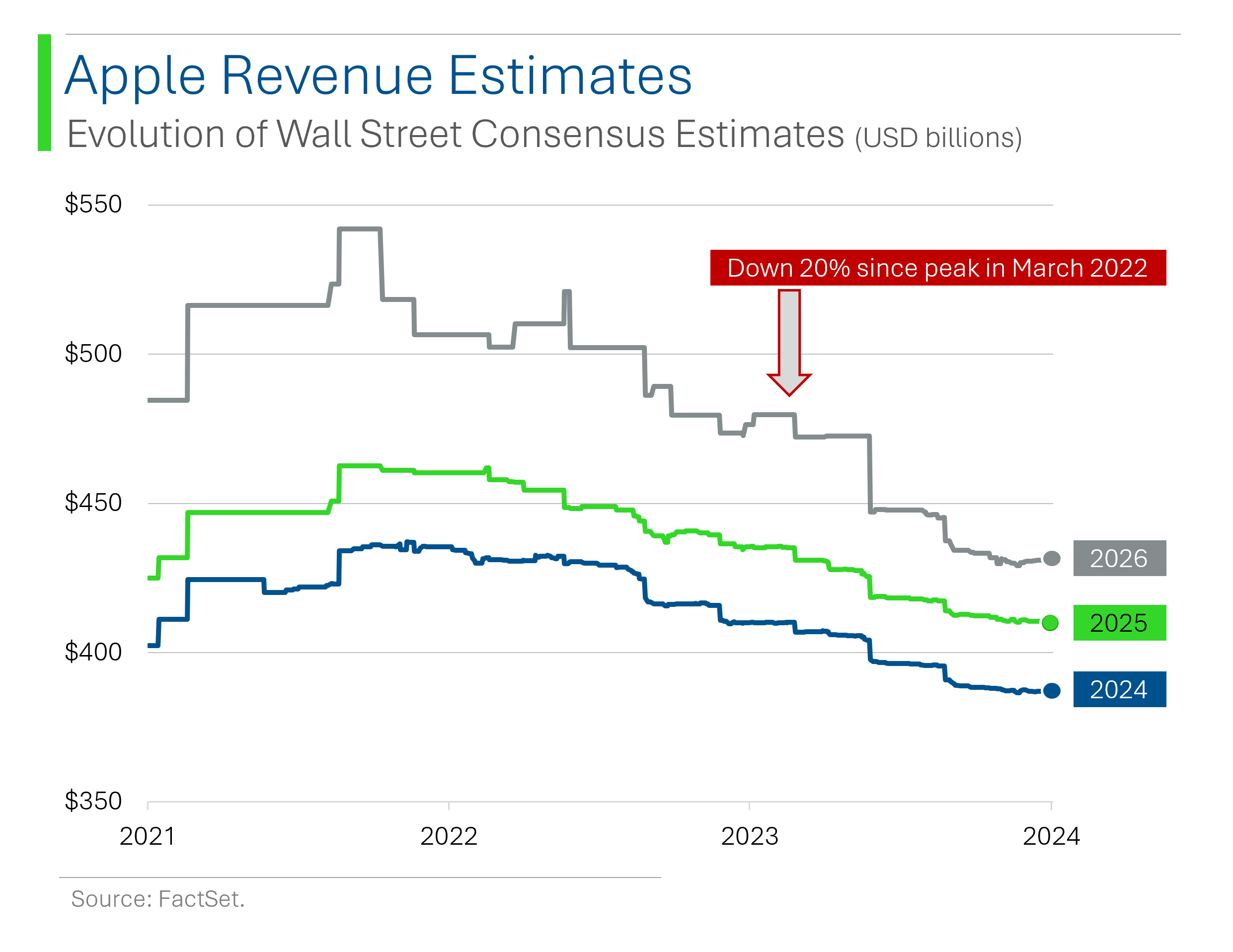 Apple Revenue Estimates

Evolution of Wall Street Consensus Estimates (USD billions)

$550
$500
$450
$400
$350

Down 20% since peak in March 2022

2026
2025
2024

2021
2022
2023
2024

Source: FactSet.